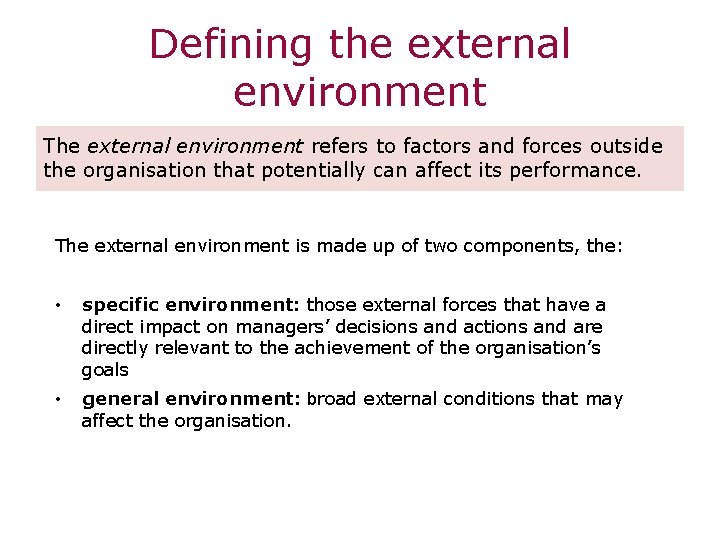 Defining the external environment

The external environment refers to factors and forces outside the organisation that potentially can affect its performance.

The external environment is made up of two components, the:

• specific environment: those external forces that have a direct impact on managers' decisions and actions and are directly relevant to the achievement of the organisation's goals

• general environment: broad external conditions that may affect the organisation.